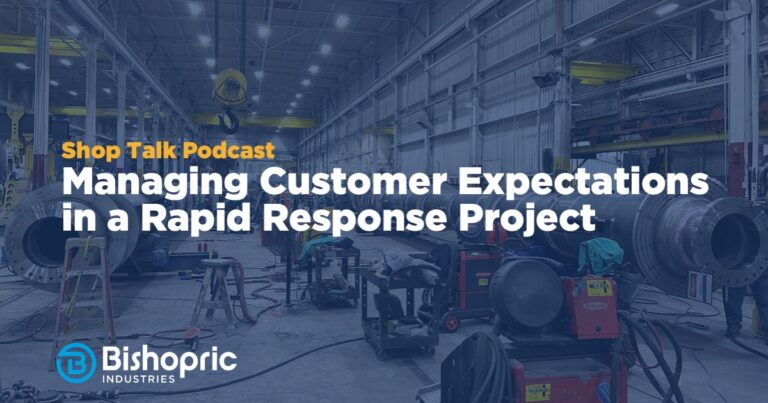 Shop Talk Podcast
Managing Customer Expectations in a Rapid Response Project

Bishopric
INDUSTRIES